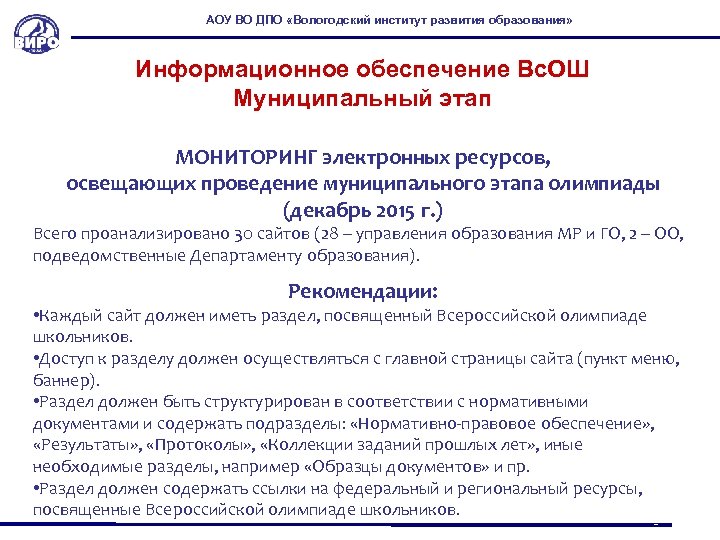 ВИРО

АОУ ВО ДПО «Вологодский институт развития образования»

Информационное обеспечение ВсОШ
Муниципальный этап

МОНИТОРИНГ электронных ресурсов, освещающих проведение муниципального этапа олимпиады (декабрь 2015 г.)

Всего проанализировано 30 сайтов (28 – управления образования МР и ГО, 2 – ОО, подведомственные Департаменту образования).

Рекомендации:

•Каждый сайт должен иметь раздел, посвященный Всероссийской олимпиаде школьников.

•Доступ к разделу должен осуществляться с главной страницы сайта (пункт меню, баннер).

•Раздел должен быть структурирован в соответствии с нормативными документами и содержать подразделы: «Нормативно-правовое обеспечение», «Результаты», «Протоколы», «Коллекции заданий прошлых лет», иные необходимые разделы, например «Образцы документов» и пр.

•Раздел должен содержать ссылки на федеральный и региональный ресурсы, посвященные Всероссийской олимпиаде школьников.